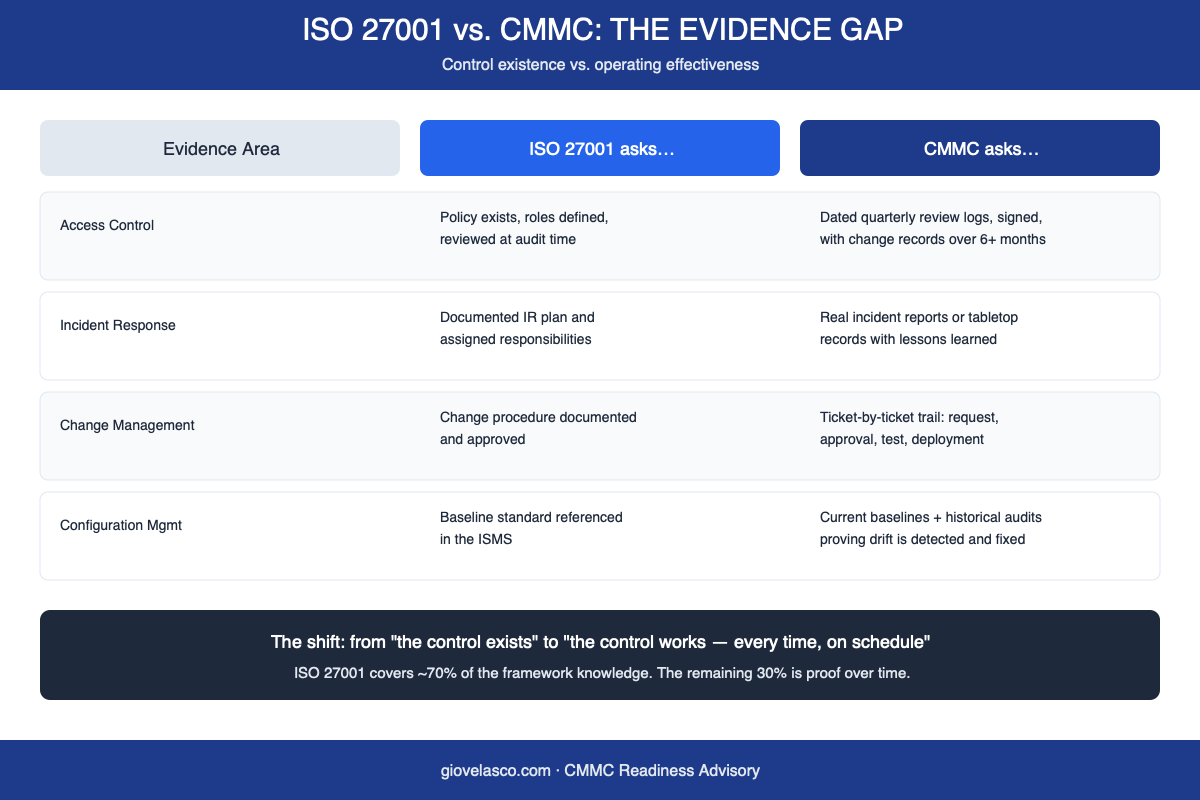 ISO 27001 vs. CMMC: THE EVIDENCE GAP

Control existence vs. operating effectiveness

| Evidence Area | ISO 27001 asks… | CMMC asks… |
|---|---|---|
| Access Control | Policy exists, roles defined, reviewed at audit time | Dated quarterly review logs, signed, with change records over 6+ months |
| Incident Response | Documented IR plan and assigned responsibilities | Real incident reports or tabletop records with lessons learned |
| Change Management | Change procedure documented and approved | Ticket-by-ticket trail: request, approval, test, deployment |
| Configuration Mgmt | Baseline standard referenced in the ISMS | Current baselines + historical audits proving drift is detected and fixed |

The shift: from "the control exists" to "the control works — every time, on schedule"

ISO 27001 covers ~70% of the framework knowledge. The remaining 30% is proof over time.

giovelasco.com · CMMC Readiness Advisory